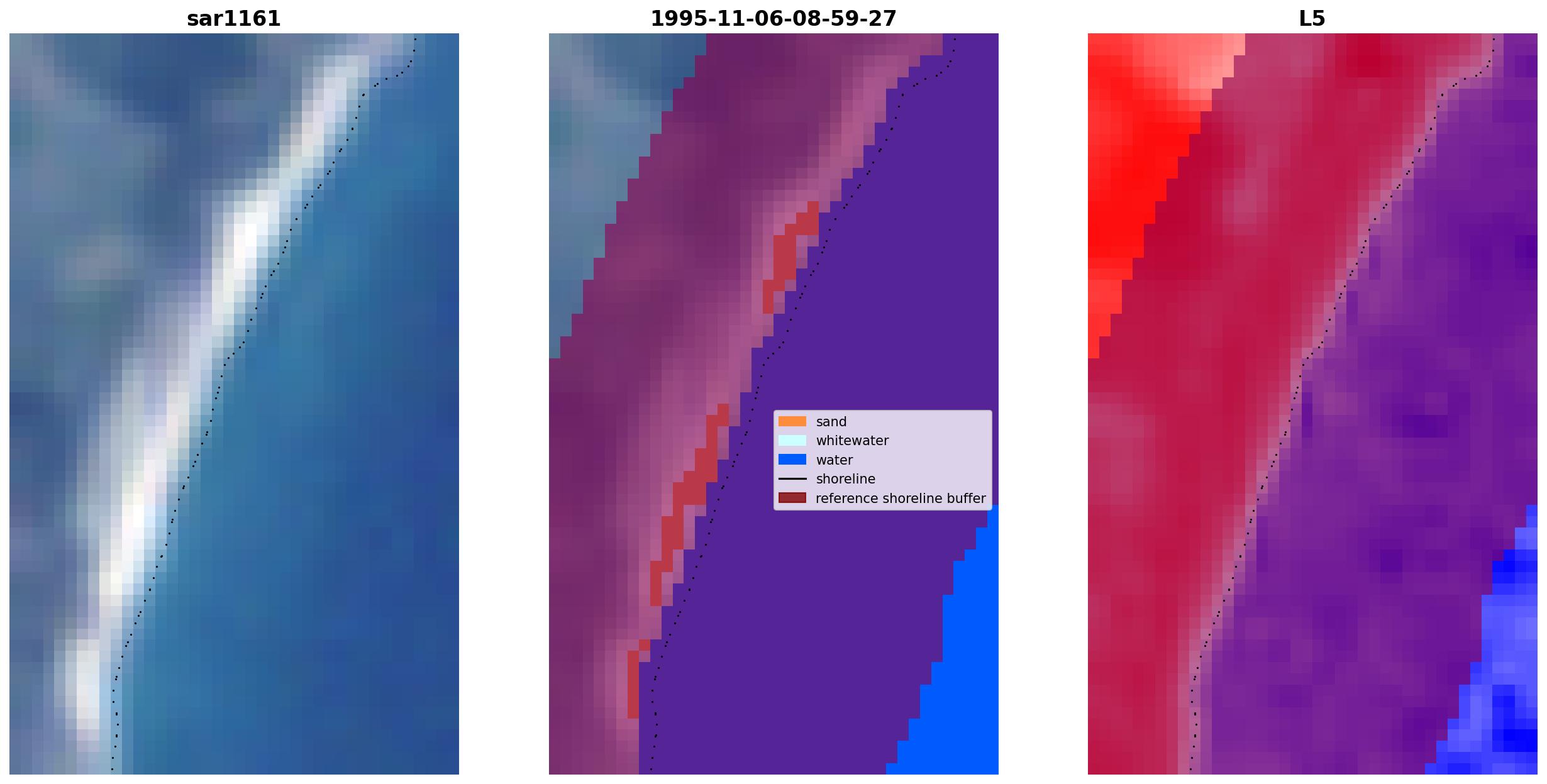 sar1161

1995-11-06-08-59-27

sand
whitewater
water
shoreline
reference shoreline buffer

L5